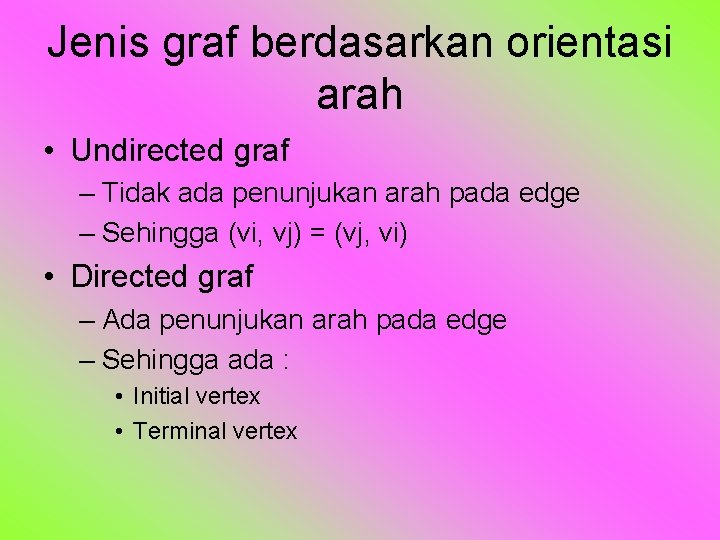 Jenis graf berdasarkan orientasi arah

• Undirected graf
– Tidak ada penunjukan arah pada edge
– Sehingga (vi, vj) = (vj, vi)

• Directed graf
– Ada penunjukan arah pada edge
– Sehingga ada :
• Initial vertex
• Terminal vertex